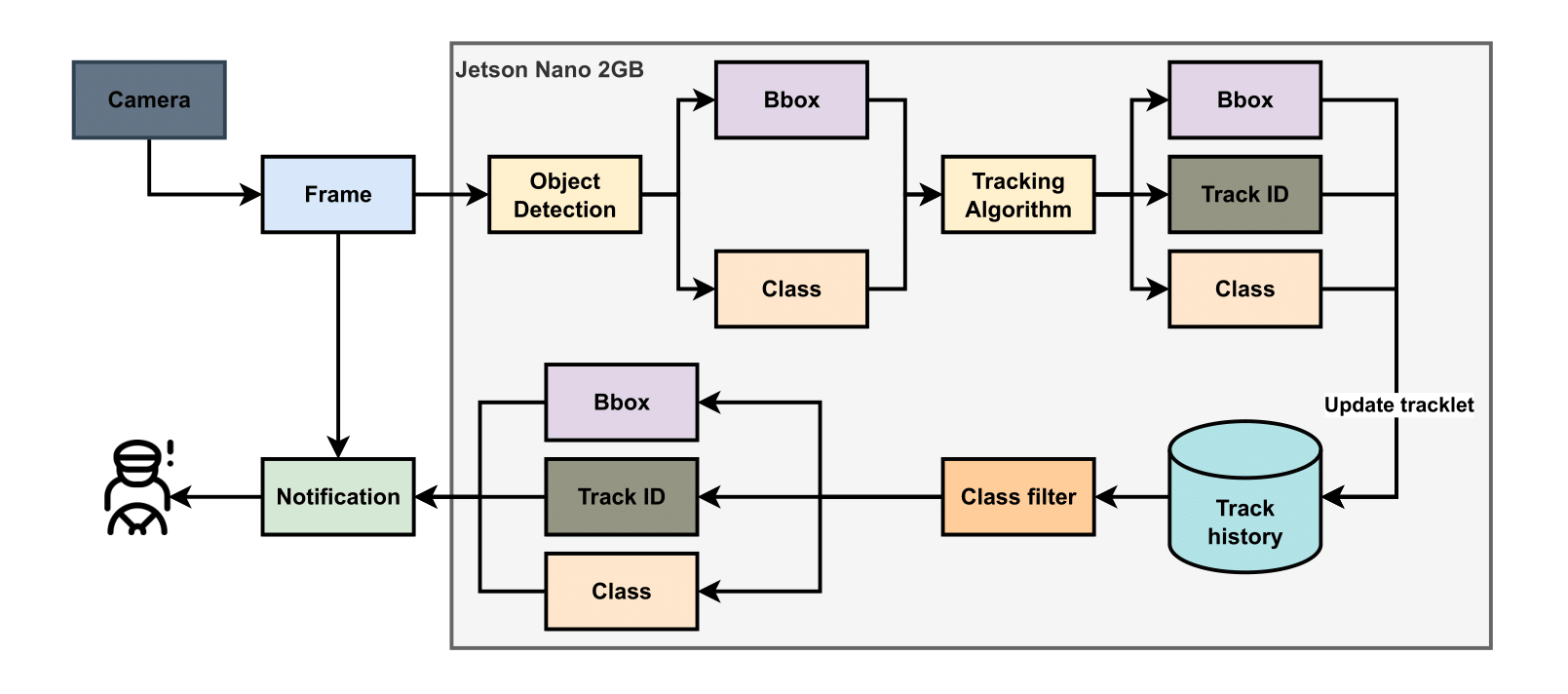 Camera

Frame

Jetson Nano 2GB

Object Detection

Bbox

Class

Tracking Algorithm

Bbox

Track ID

Class

Update tracklet

Track history

Class filter

Bbox

Track ID

Class

Notification